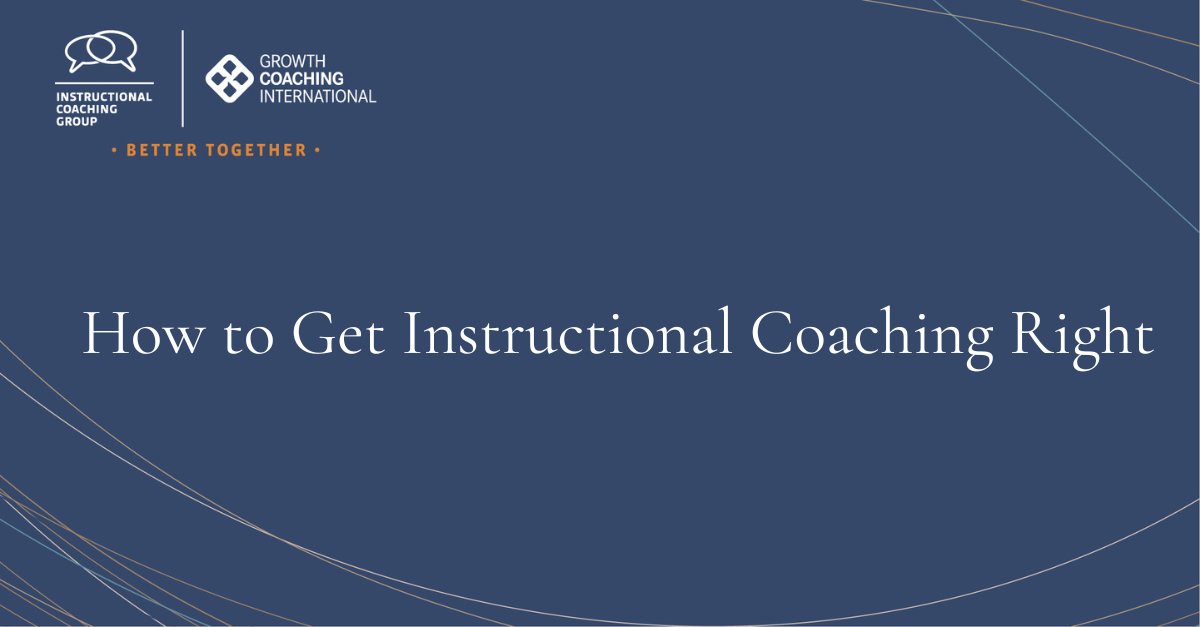 INSTRUCTIONAL COACHING GROUP

GROWTH COACHING INTERNATIONAL

• BETTER TOGETHER •

How to Get Instructional Coaching Right